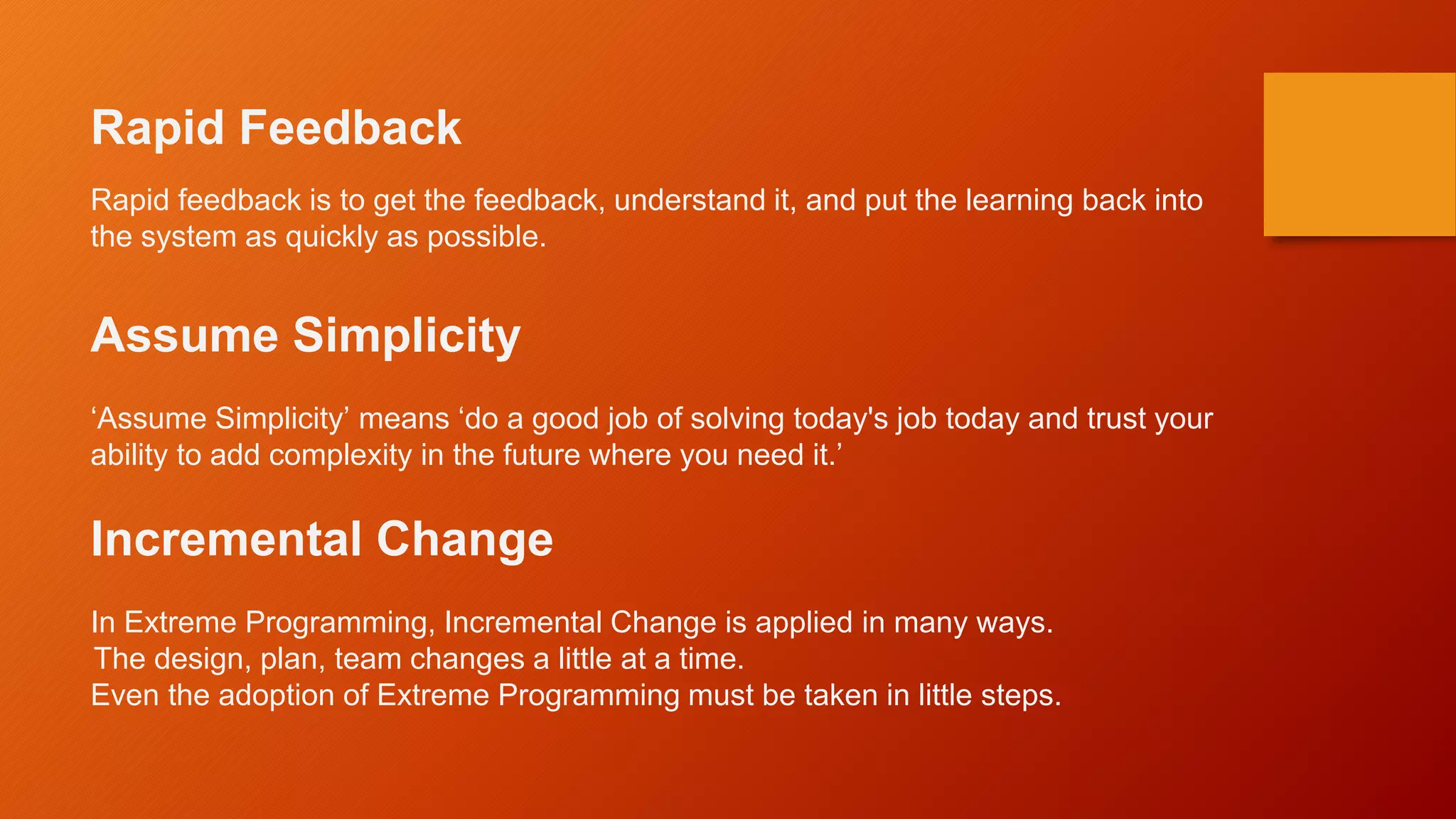 Rapid Feedback

Rapid feedback is to get the feedback, understand it, and put the learning back into the system as quickly as possible.

Assume Simplicity

‘Assume Simplicity’ means ‘do a good job of solving today's job today and trust your ability to add complexity in the future where you need it.’

Incremental Change

In Extreme Programming, Incremental Change is applied in many ways.
The design, plan, team changes a little at a time.
Even the adoption of Extreme Programming must be taken in little steps.